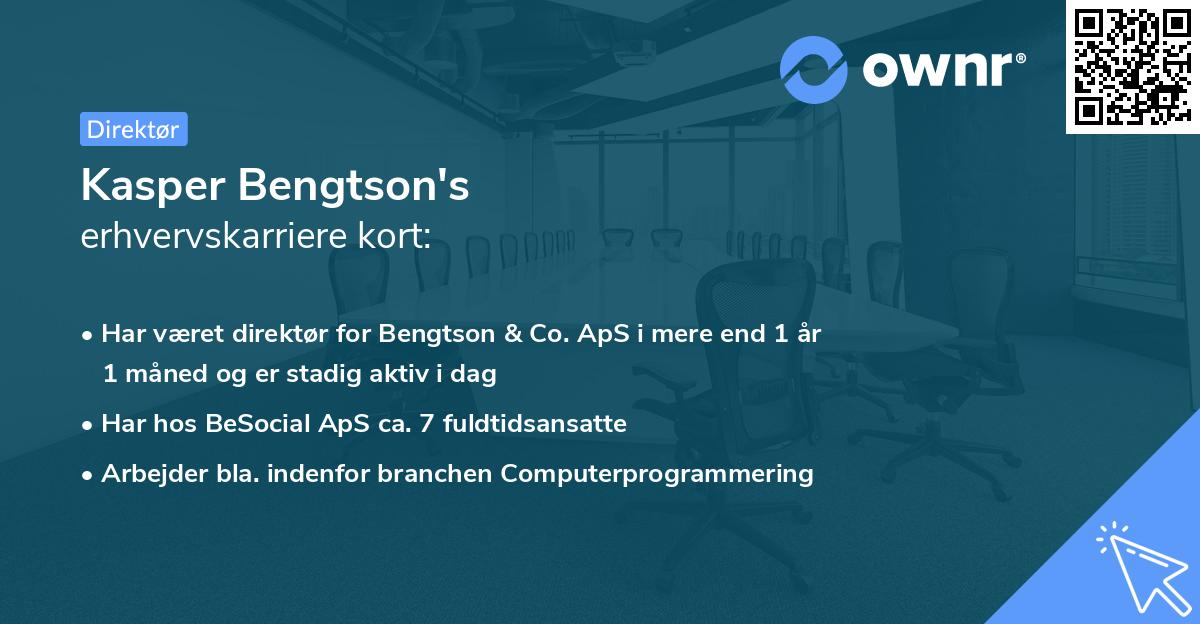 ownr®

Direktør

Kasper Bengtson's
erhvervskarriere kort:

• Har været direktør for Bengtson & Co. ApS i mere end 1 år 1 måned og er stadig aktiv i dag
• Har hos BeSocial ApS ca. 7 fuldtidsansatte
• Arbejder bla. indenfor branchen Computerprogrammering